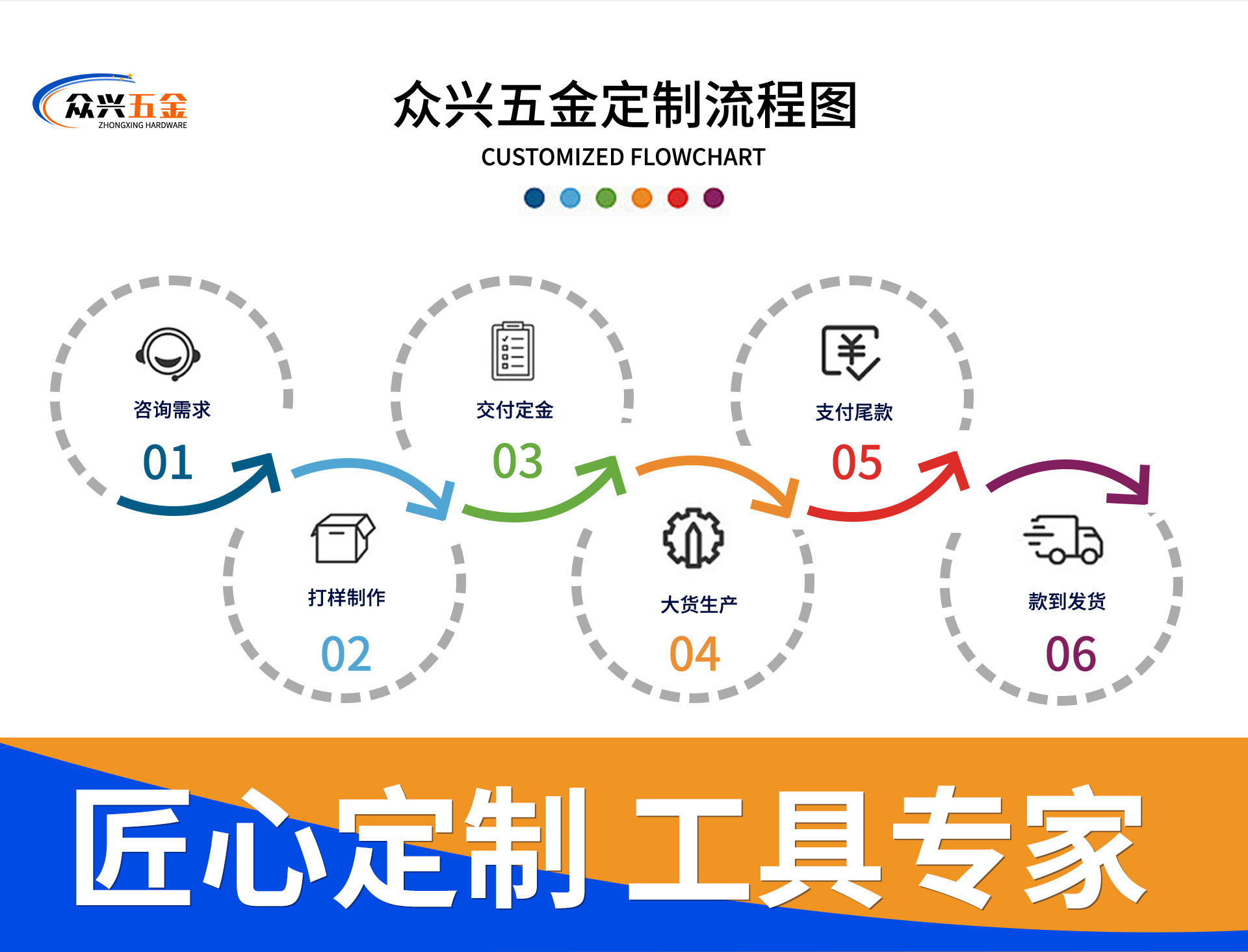 众兴五金
ZHONGXING HARDWARE

众兴五金定制流程图
CUSTOMIZED FLOWCHART

咨询需求
01

打样制作
02

交付定金
03

大货生产
04

支付尾款
05

款到发货
06

匠心定制 工具专家